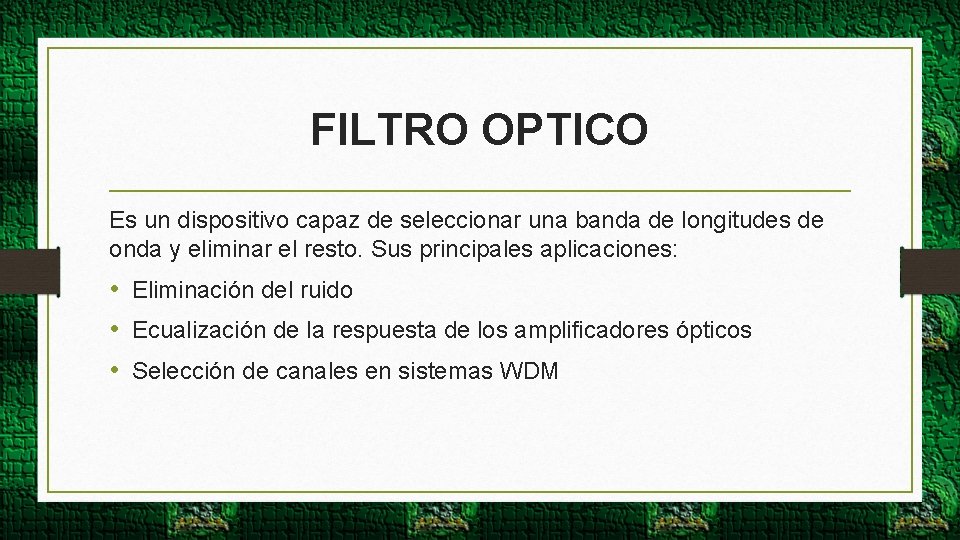 FILTRO OPTICO

Es un dispositivo capaz de seleccionar una banda de longitudes de onda y eliminar el resto. Sus principales aplicaciones:

• Eliminación del ruido
• Ecualización de la respuesta de los amplificadores ópticos
• Selección de canales en sistemas WDM